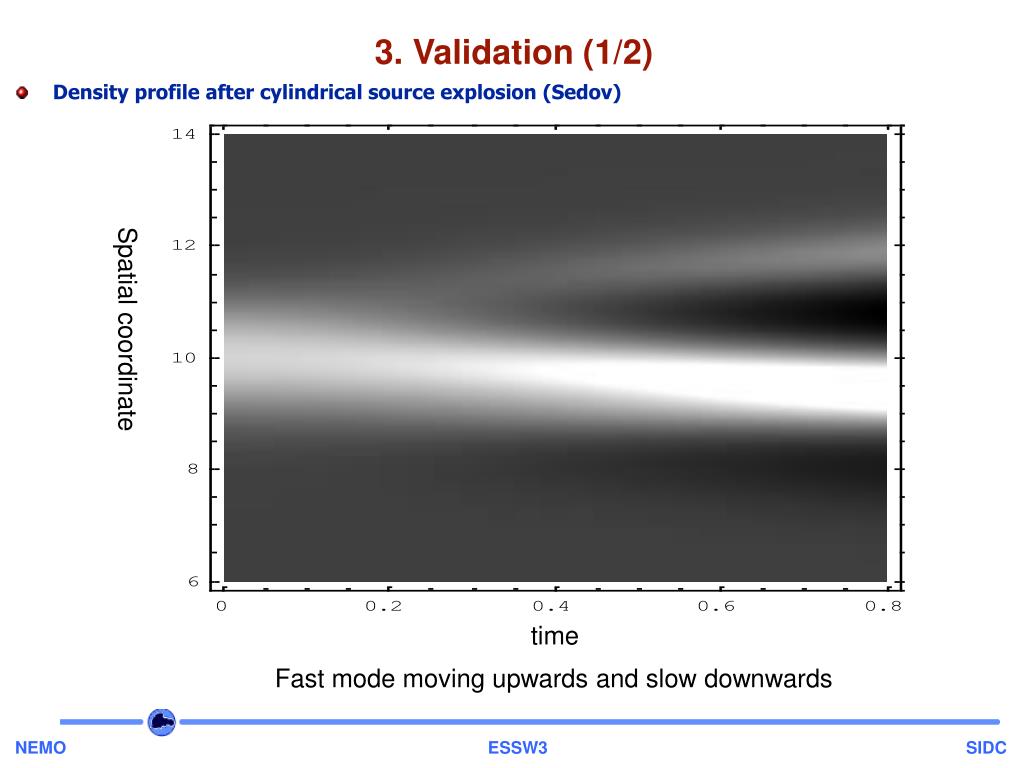 3. Validation (1/2)

Density profile after cylindrical source explosion (Sedov)

Spatial coordinate

14
12
10
8
6

0
0.2
0.4
0.6
0.8

time

Fast mode moving upwards and slow downwards

NEMO
ESSW3
SIDC